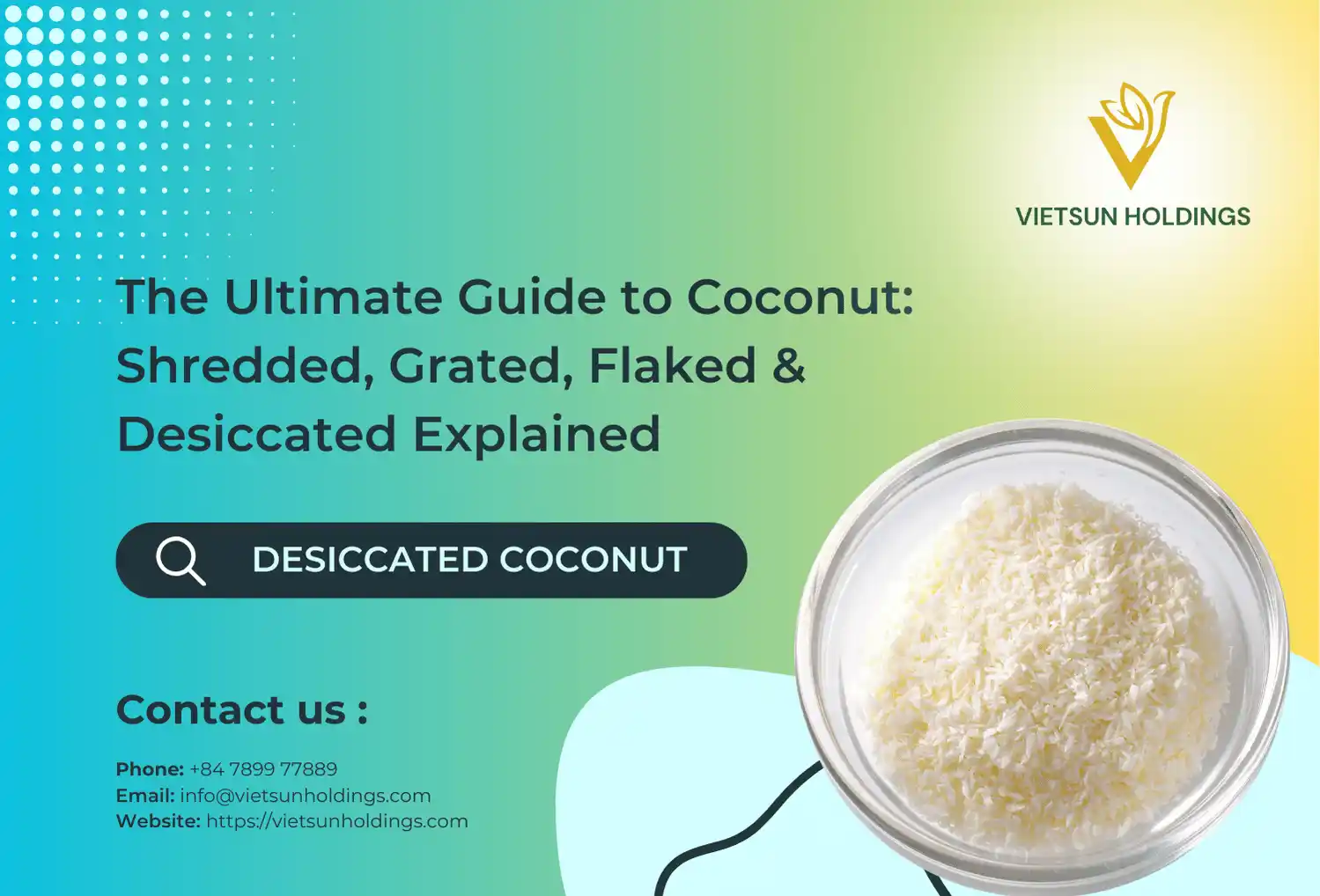 VIETSUN HOLDINGS

The Ultimate Guide to Coconut: Shredded, Grated, Flaked & Desiccated Explained

DESICCATED COCONUT

Contact us :

Phone: +84 7899 77889
Email: info@vietsunholdings.com
Website: https://vietsunholdings.com